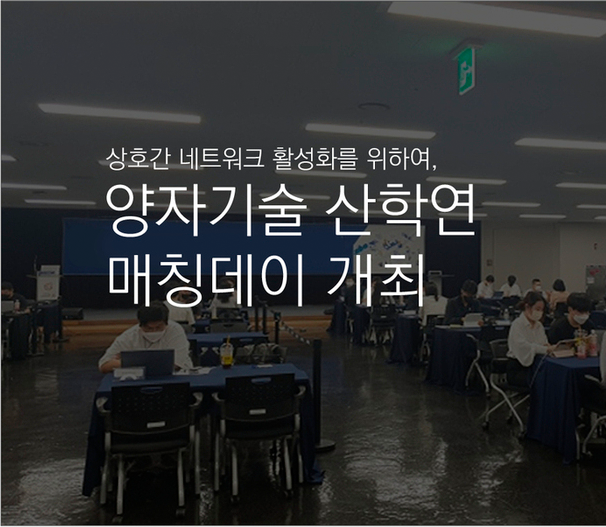 상호간 네트워크 활성화를 위하여,

양자기술 산학연 매칭데이 개최